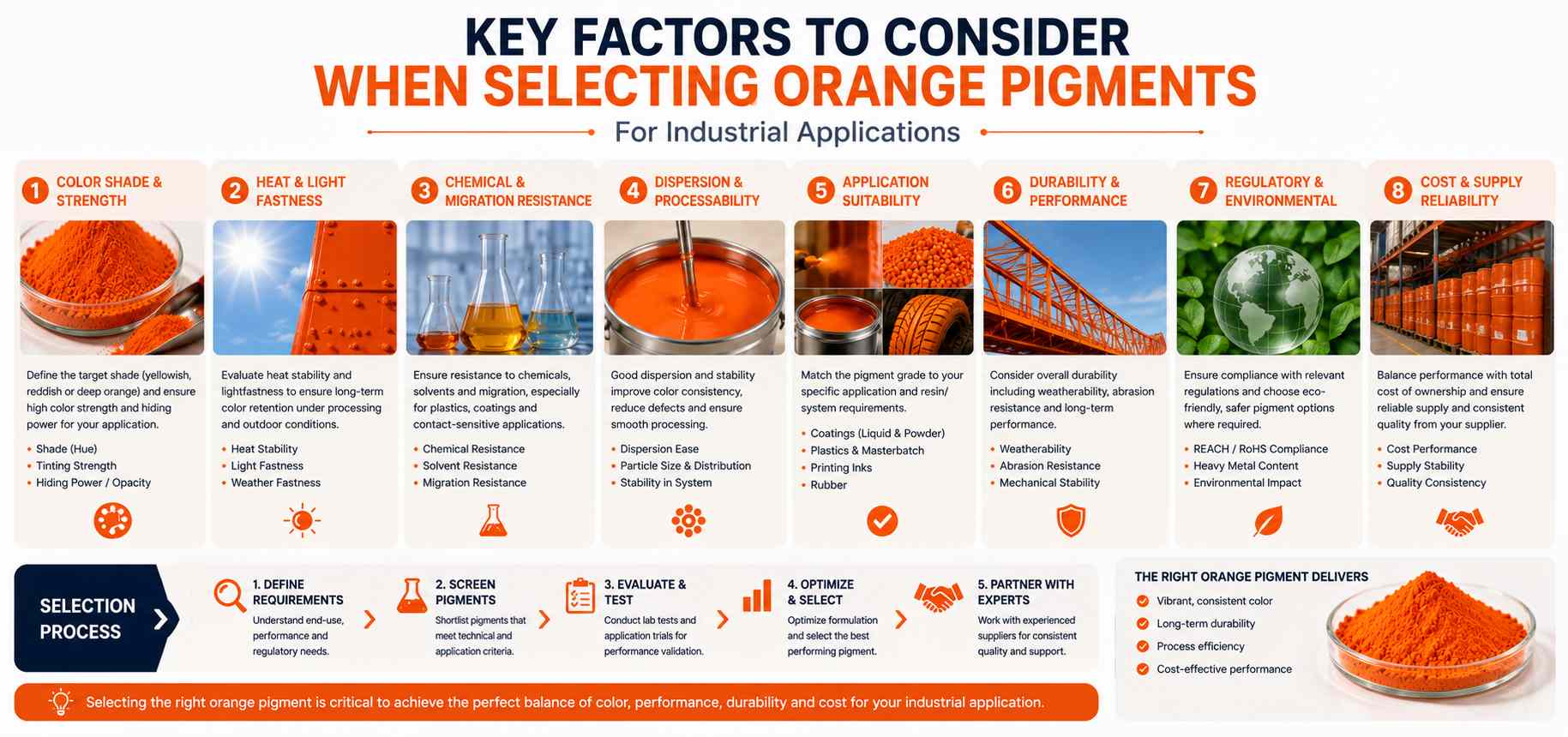 KEY FACTORS TO CONSIDER
WHEN SELECTING ORANGE PIGMENTS
For Industrial Applications

1 COLOR SHADE & STRENGTH

Define the target shade (yellowish, reddish or deep orange) and ensure high color strength and hiding power for your application.

• Shade (Hue)
• Tinting Strength
• Hiding Power / Opacity

2 HEAT & LIGHT FASTNESS

Evaluate heat stability and lightfastness to ensure long-term color retention under processing and outdoor conditions.

• Heat Stability
• Light Fastness
• Weather Fastness

3 CHEMICAL & MIGRATION RESISTANCE

Ensure resistance to chemicals, solvents and migration, especially for plastics, coatings and contact-sensitive applications.

• Chemical Resistance
• Solvent Resistance
• Migration Resistance

4 DISPERSION & PROCESSABILITY

Good dispersion and stability improve color consistency, reduce defects and ensure smooth processing.

• Dispersion Ease
• Particle Size & Distribution
• Stability in System

5 APPLICATION SUITABILITY

Match the pigment grade to your specific application and resin/ system requirements.

• Coatings (Liquid & Powder)
• Plastics & Masterbatch
• Printing Inks
• Rubber

6 DURABILITY & PERFORMANCE

Consider overall durability including weatherability, abrasion resistance and long-term performance.

• Weatherability
• Abrasion Resistance
• Mechanical Stability

7 REGULATORY & ENVIRONMENTAL

Ensure compliance with relevant regulations and choose eco-friendly, safer pigment options where required.

• REACH / RoHS Compliance
• Heavy Metal Content
• Environmental Impact

8 COST & SUPPLY RELIABILITY

Balance performance with total cost of ownership and ensure reliable supply and consistent quality from your supplier.

• Cost Performance
• Supply Stability
• Quality Consistency

SELECTION PROCESS

1. DEFINE REQUIREMENTS
Understand end-use, performance and regulatory needs.

2. SCREEN PIGMENTS
Shortlist pigments that meet technical and application criteria.

3. EVALUATE & TEST
Conduct lab tests and application trials for performance validation.

4. OPTIMIZE & SELECT
Optimize formulation and select the best performing pigment.

5. PARTNER WITH EXPERTS
Work with experienced suppliers for consistent quality and support.

THE RIGHT ORANGE PIGMENT DELIVERS
Vibrant, consistent color
Long-term durability
Process efficiency
Cost-effective performance

Selecting the right orange pigment is critical to achieve the perfect balance of color, performance, durability and cost for your industrial application.